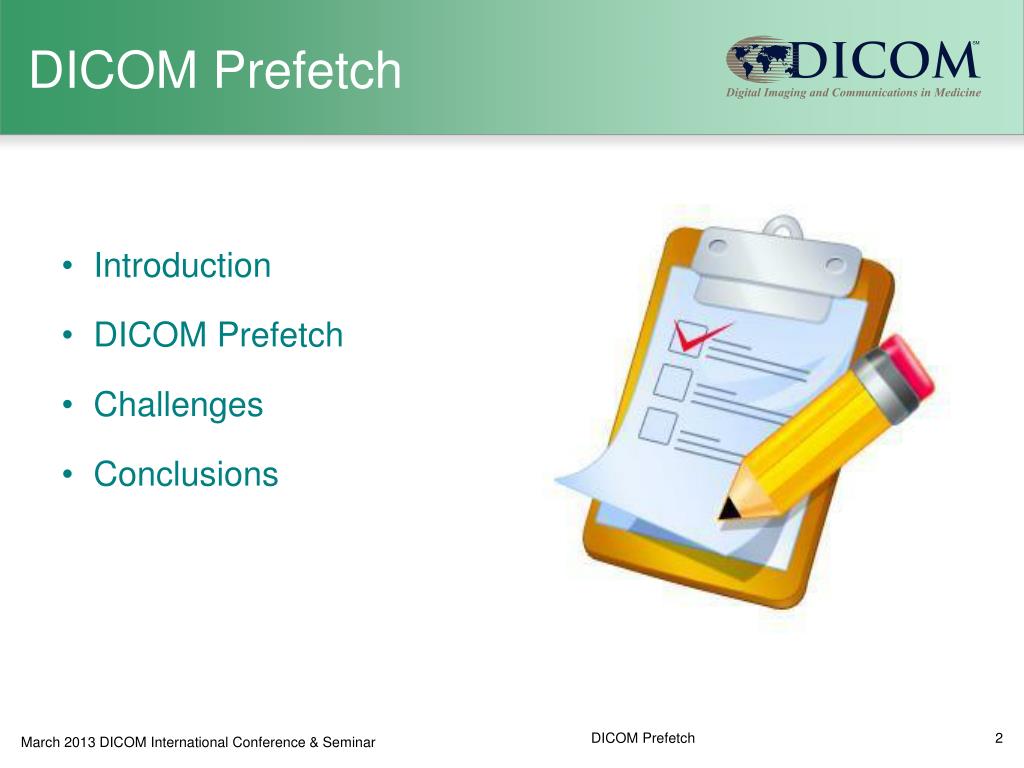 DICOM Prefetch

DICOM℠
Digital Imaging and Communications in Medicine

• Introduction
• DICOM Prefetch
• Challenges
• Conclusions

March 2013 DICOM International Conference & Seminar

DICOM Prefetch

2